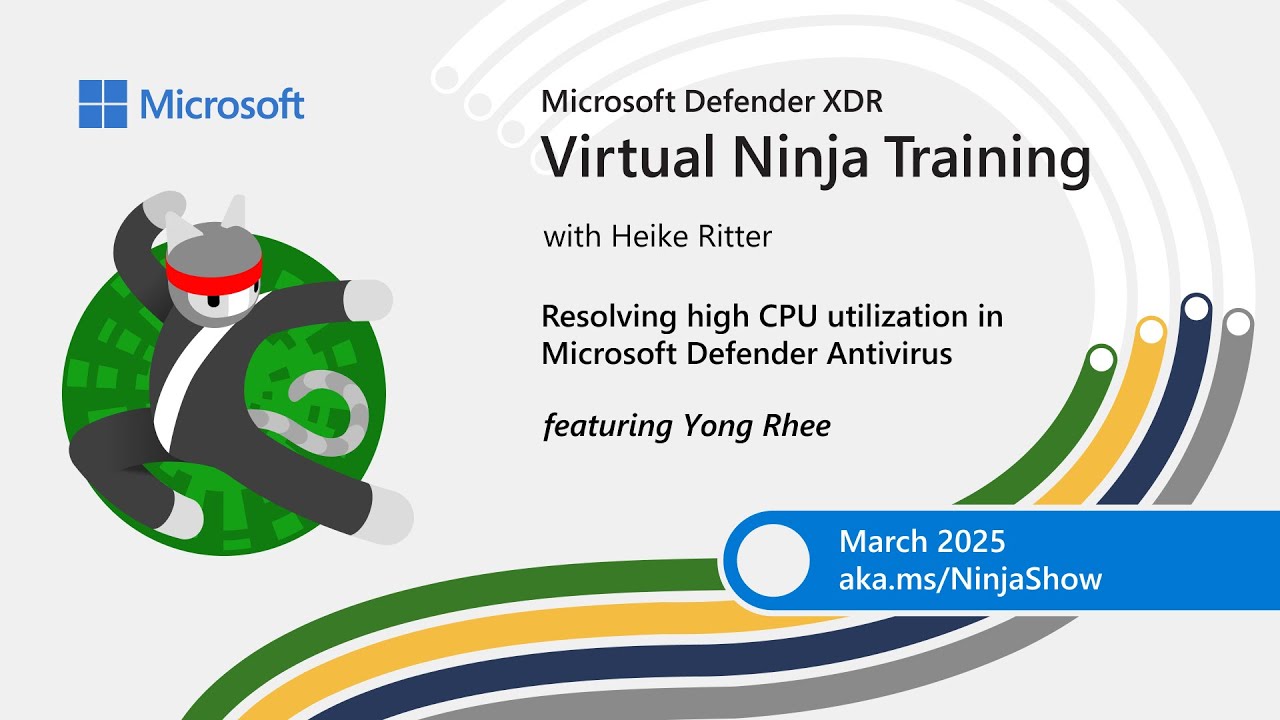 Microsoft

Microsoft Defender XDR
Virtual Ninja Training

with Heike Ritter

Resolving high CPU utilization in Microsoft Defender Antivirus

featuring Yong Rhee

March 2025
aka.ms/NinjaShow